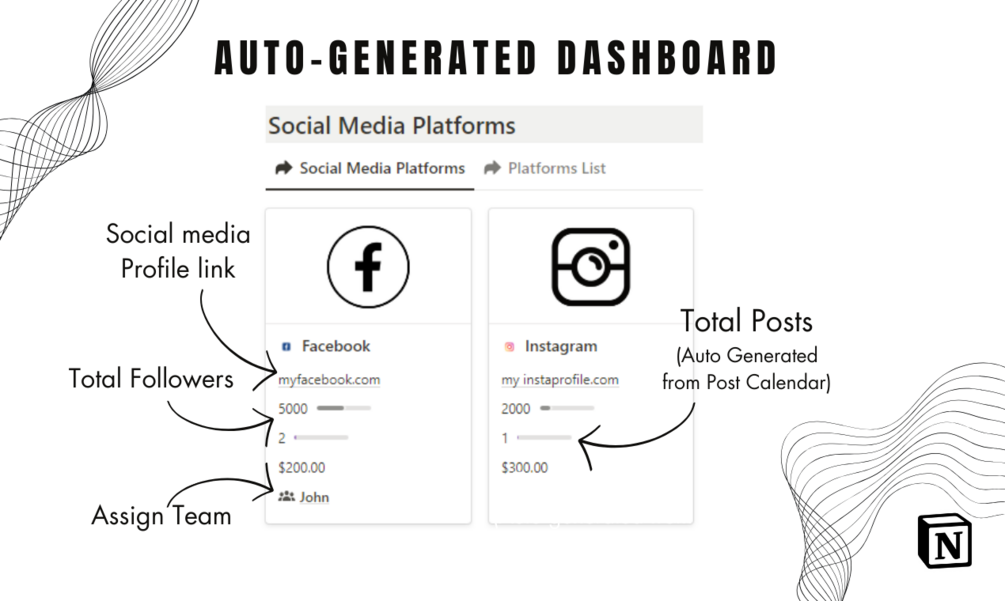 AUTO-GENERATED DASHBOARD

Social Media Platforms

Social Media Platforms    Platforms List

Social media Profile link

Total Followers

Assign Team

Facebook
myfacebook.com
5000
2
$200.00
John

Instagram
my instaprofile.com
2000
1
$300.00

Total Posts
(Auto Generated from Post Calendar)

N